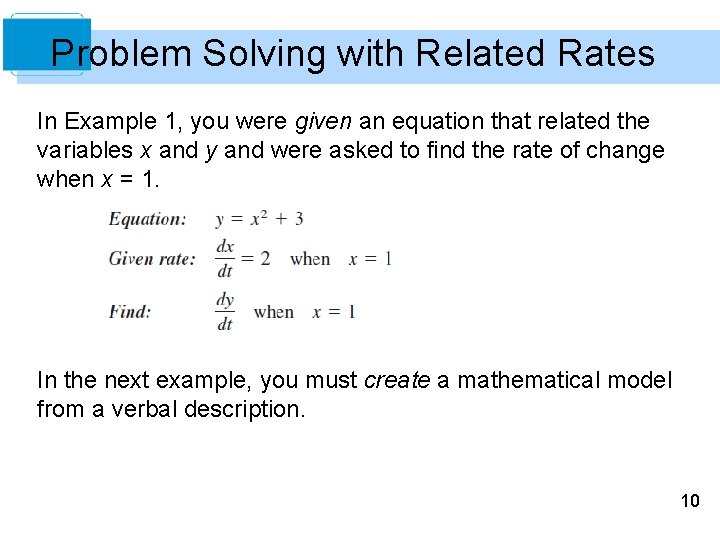 Problem Solving with Related Rates

In Example 1, you were given an equation that related the variables $x$ and $y$ and were asked to find the rate of change when $x = 1$.

Equation: $y = x^2 + 3$

Given rate: $\frac{dx}{dt} = 2$ when $x = 1$

Find: $\frac{dy}{dt}$ when $x = 1$

In the next example, you must create a mathematical model from a verbal description.

10